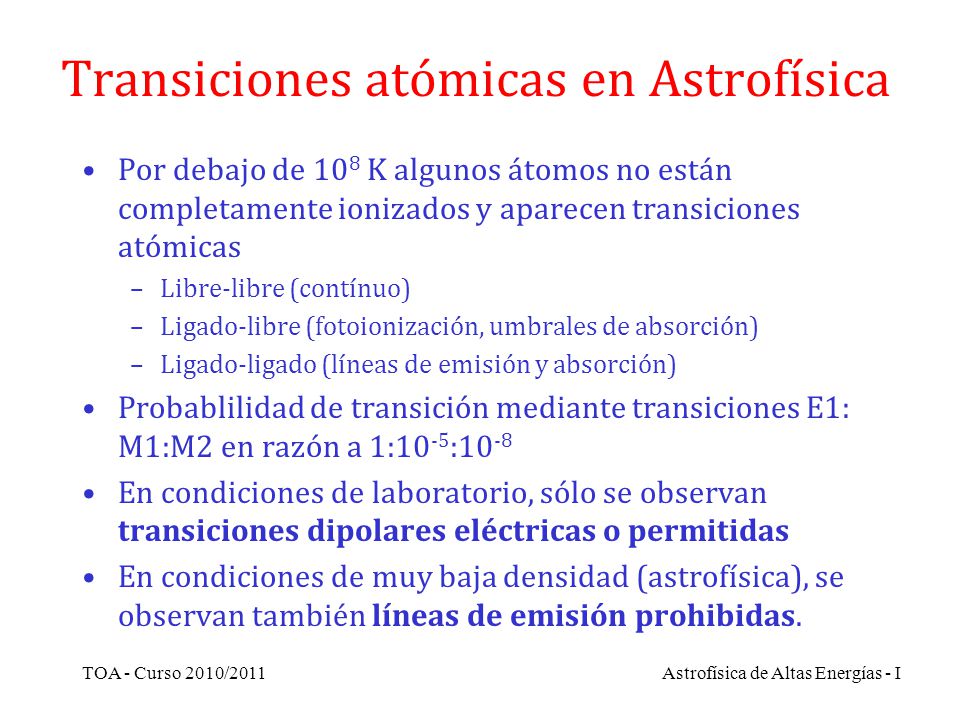 Transiciones atómicas en Astrofísica

• Por debajo de $10^8$ K algunos átomos no están completamente ionizados y aparecen transiciones atómicas
  – Libre-libre (contínuo)
  – Ligado-libre (fotoionización, umbrales de absorción)
  – Ligado-ligado (líneas de emisión y absorción)
• Probablilidad de transición mediante transiciones E1: M1:M2 en razón a $1:10^{-5}:10^{-8}$
• En condiciones de laboratorio, sólo se observan **transiciones dipolares eléctricas o permitidas**
• En condiciones de muy baja densidad (astrofísica), se observan también **líneas de emisión prohibidas**.

TOA - Curso 2010/2011

Astrofísica de Altas Energías - I